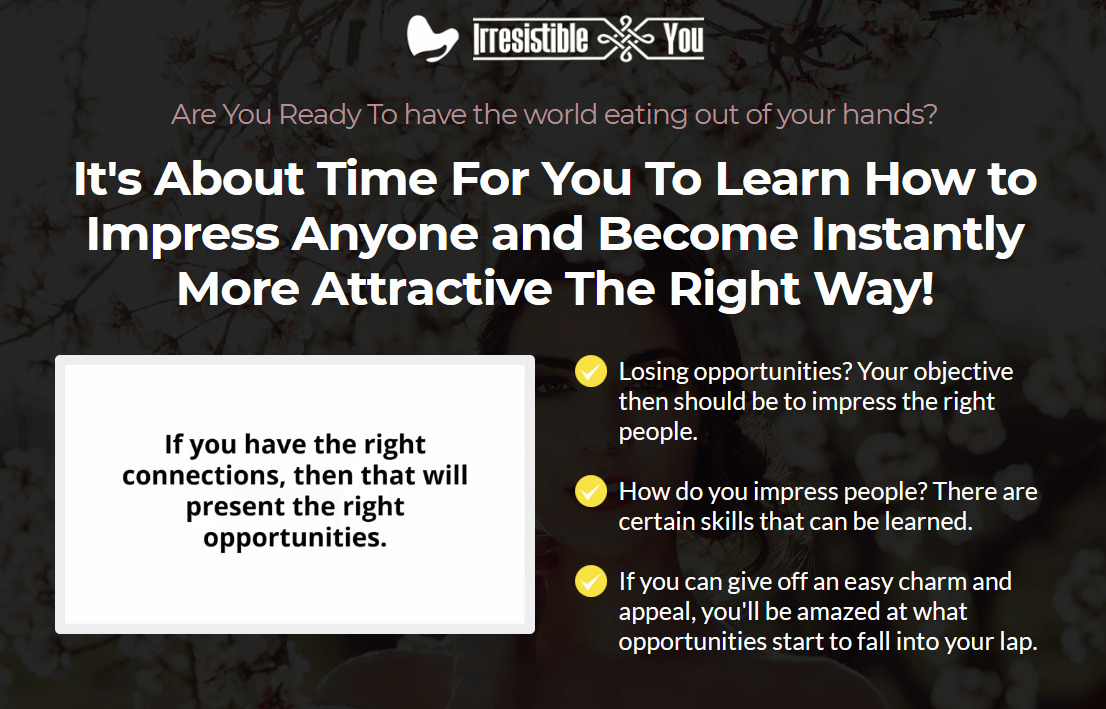 Irresistible You

Are You Ready To have the world eating out of your hands?

It's About Time For You To Learn How to Impress Anyone and Become Instantly More Attractive The Right Way!

If you have the right connections, then that will present the right opportunities.

Losing opportunities? Your objective then should be to impress the right people.

How do you impress people? There are certain skills that can be learned.

If you can give off an easy charm and appeal, you'll be amazed at what opportunities start to fall into your lap.